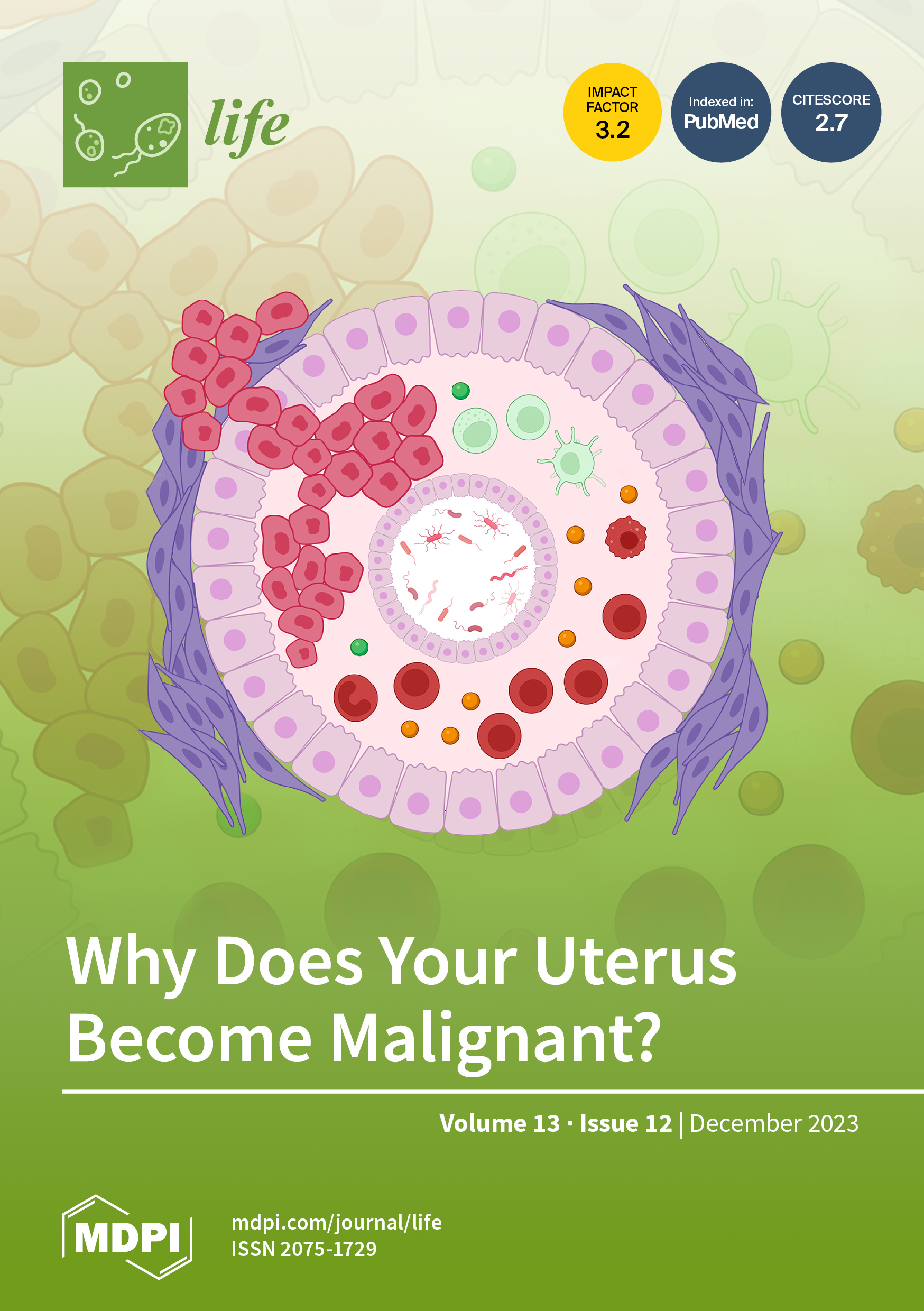 life

IMPACT FACTOR 3.2

Indexed in: PubMed

CITESCORE 2.7

Why Does Your Uterus Become Malignant?

Volume 13 · Issue 12 | December 2023

MDPI

mdpi.com/journal/life
ISSN 2075-1729